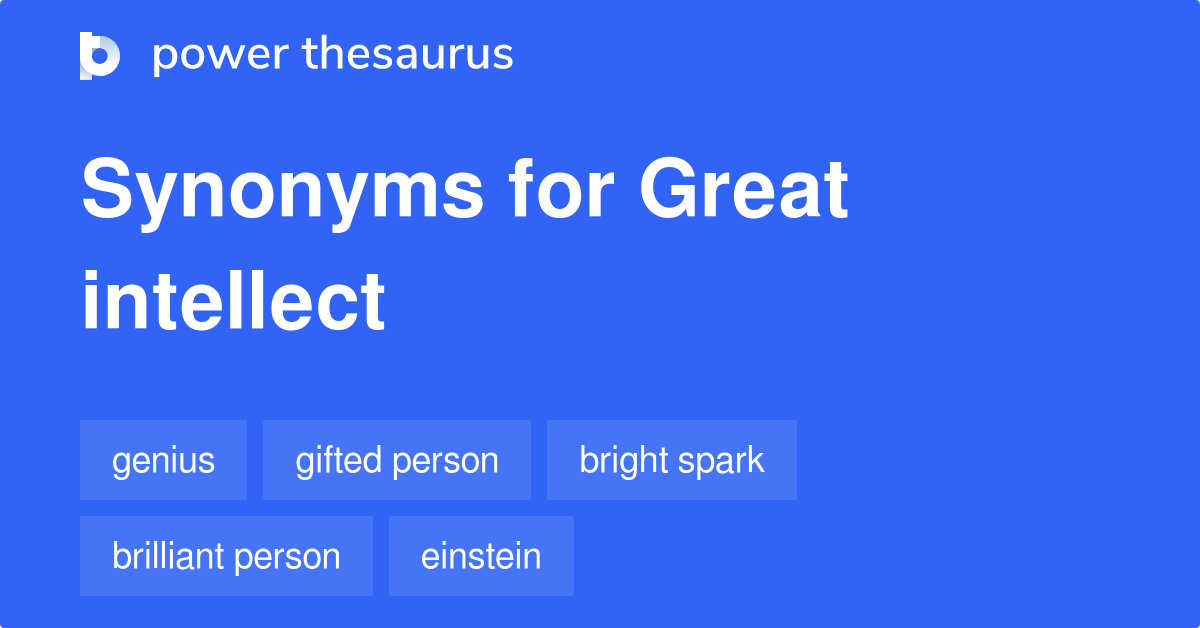 power thesaurus

Synonyms for Great intellect

genius
gifted person
bright spark
brilliant person
einstein